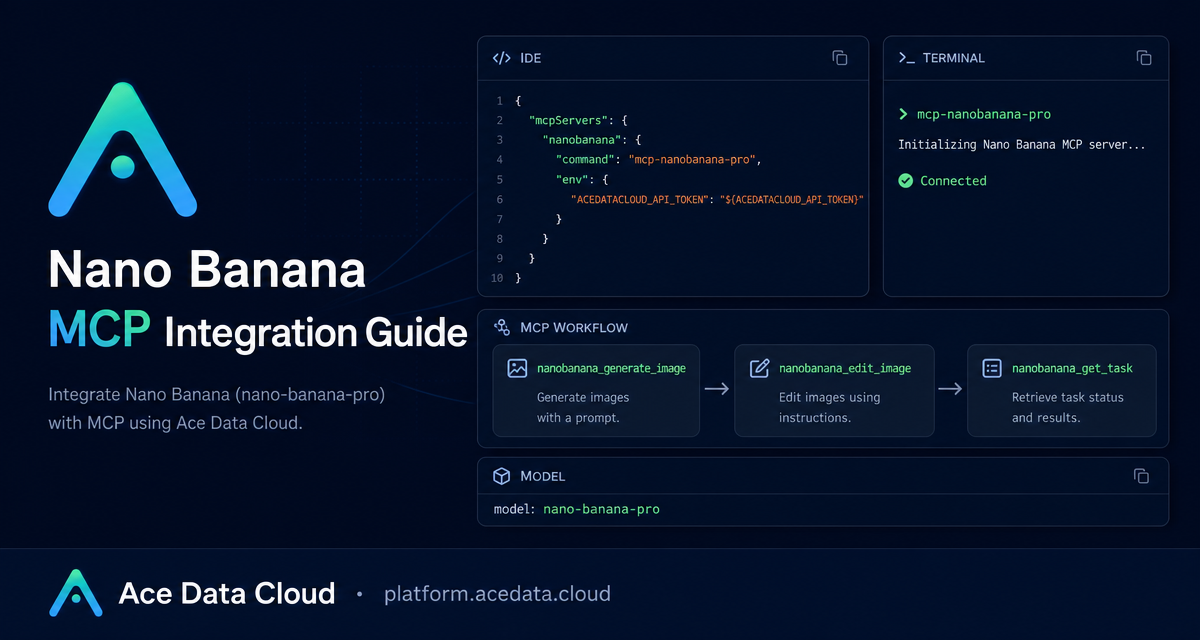 Nano Banana
MCP Integration Guide

Integrate Nano Banana (nano-banana-pro) with MCP using Ace Data Cloud.

</> IDE

1 {
2 "mcpServers": {
3 "nanobanana": {
4 "command": "mcp-nanobanana-pro",
5 "env": {
6 "ACEDATACLOUD_API_TOKEN": "${ACEDATACLOUD_API_TOKEN}"
7 }
8 }
9 }
10 }

>_ TERMINAL

> mcp-nanobanana-pro

Initializing Nano Banana MCP server...

Connected

MCP WORKFLOW

nanobanana_generate_image
Generate images with a prompt.

nanobanana_edit_image
Edit images using instructions.

nanobanana_get_task
Retrieve task status and results.

MODEL

model: nano-banana-pro

Ace Data Cloud • platform.acedata.cloud